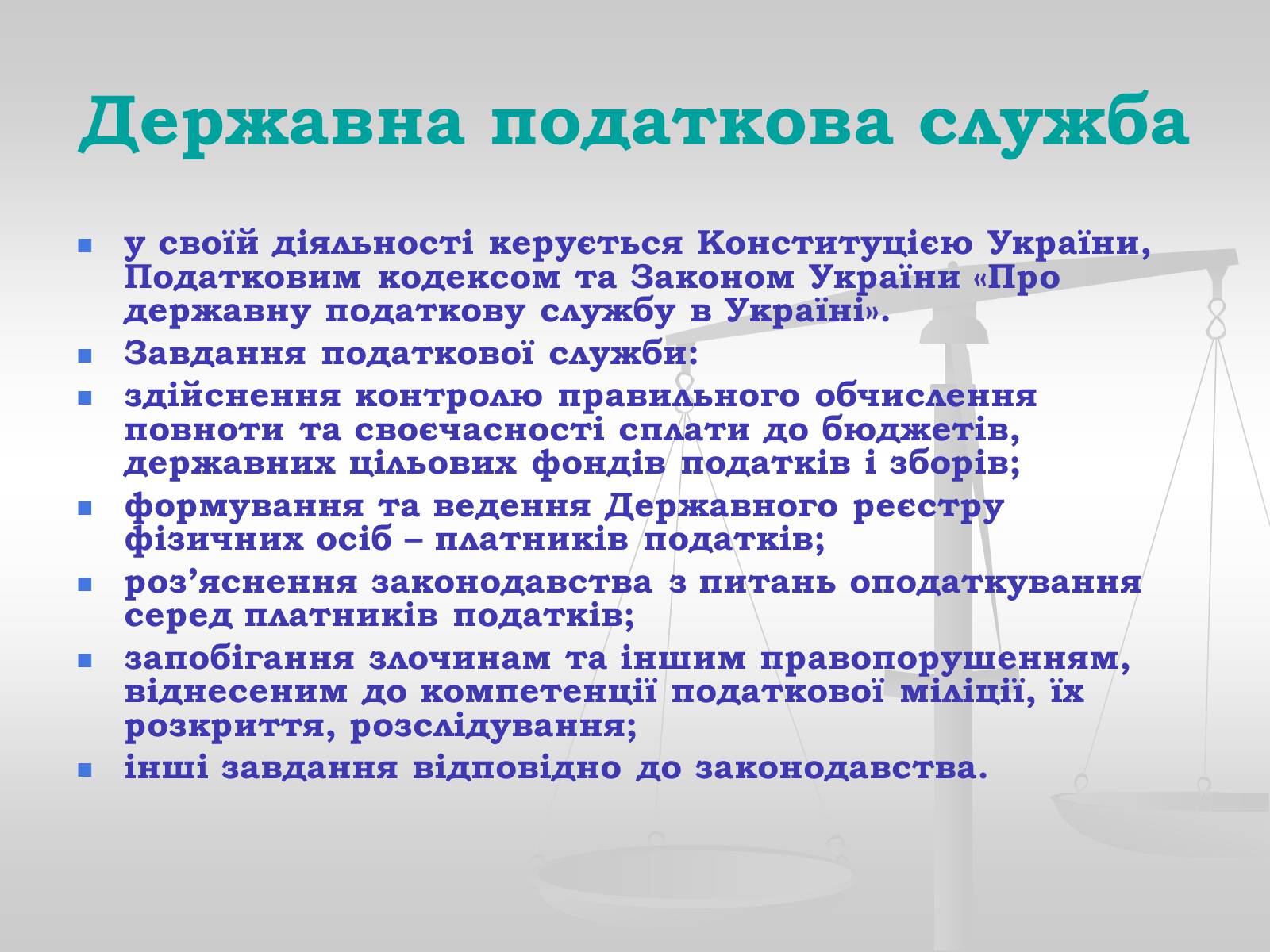 Державна податкова служба

у своїй діяльності керується Конституцією України, Податковим кодексом та Законом України «Про державну податкову службу в Україні».

Завдання податкової служби:

здійснення контролю правильного обчислення повноти та своєчасності сплати до бюджетів, державних цільових фондів податків і зборів;

формування та ведення Державного реєстру фізичних осіб – платників податків;

роз’яснення законодавства з питань оподаткування серед платників податків;

запобігання злочинам та іншим правопорушенням, віднесеним до компетенції податкової міліції, їх розкриття, розслідування;

інші завдання відповідно до законодавства.